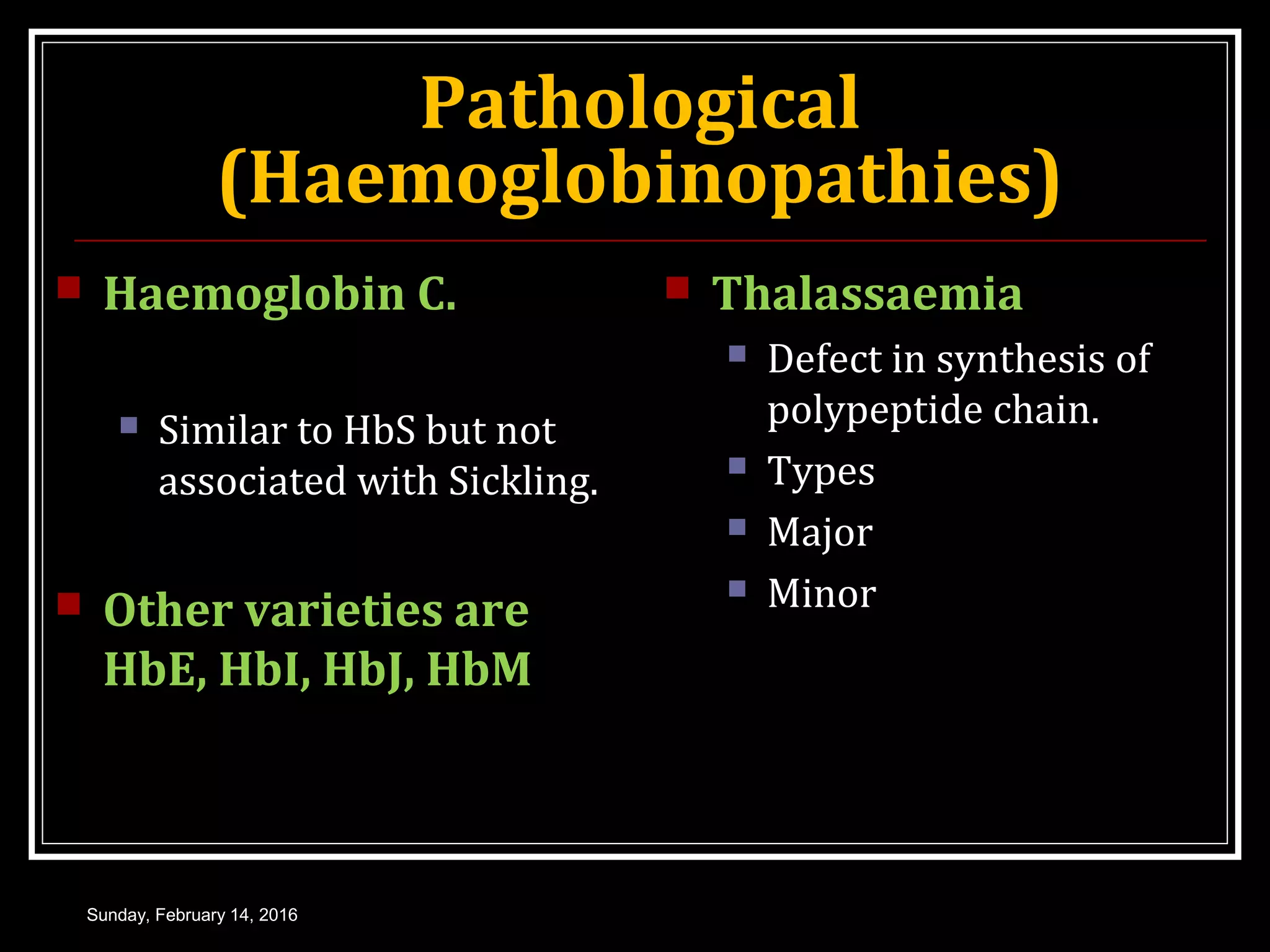 Pathological (Haemoglobinopathies)

Haemoglobin C.

Similar to HbS but not associated with Sickling.

Other varieties are HbE, HbI, HbJ, HbM

Thalassaemia

Defect in synthesis of polypeptide chain.

Types

Major

Minor

Sunday, February 14, 2016